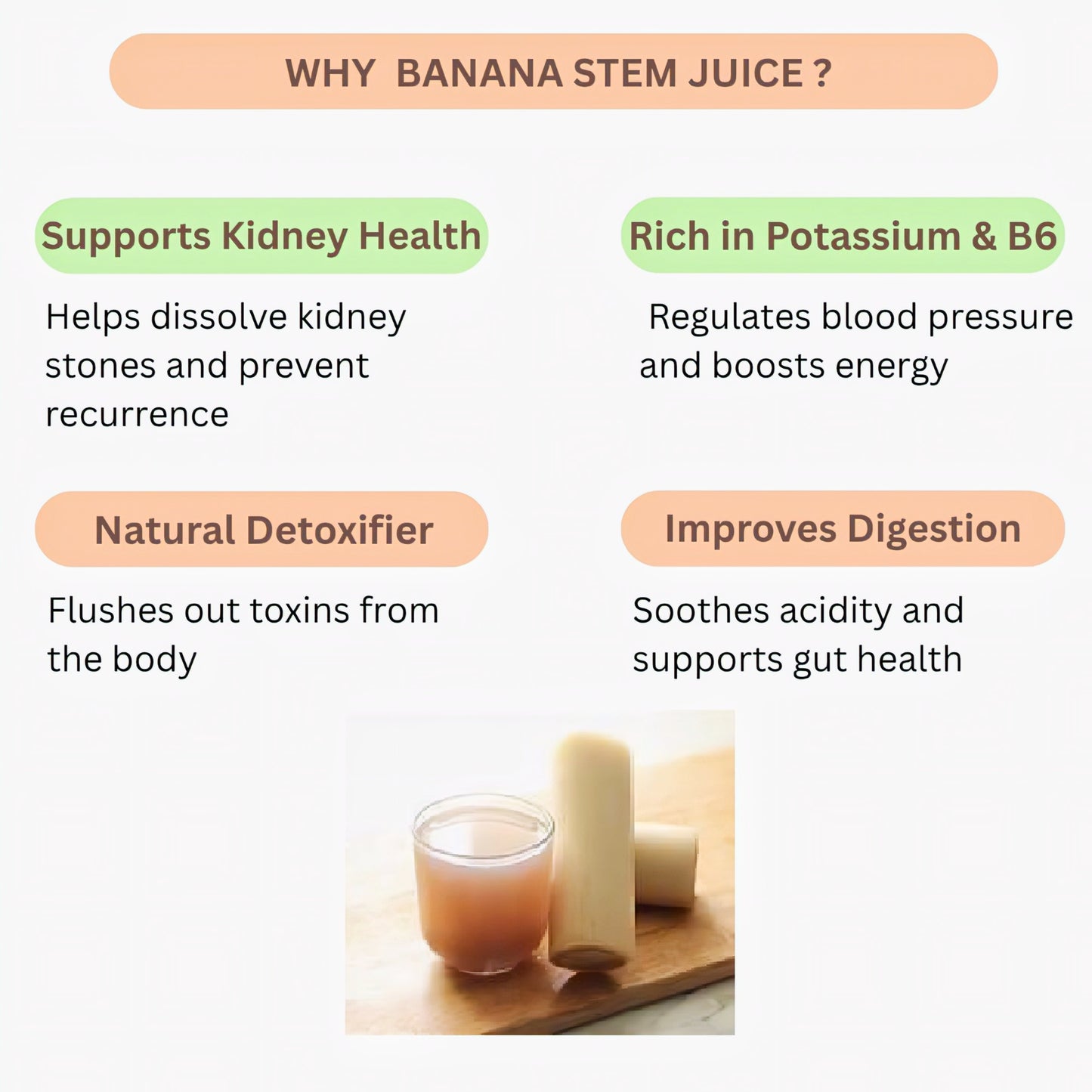 WHY BANANA STEM JUICE ?

Supports Kidney Health

Helps dissolve kidney stones and prevent recurrence

Rich in Potassium & B6

Regulates blood pressure and boosts energy

Natural Detoxifier

Flushes out toxins from the body

Improves Digestion

Soothes acidity and supports gut health